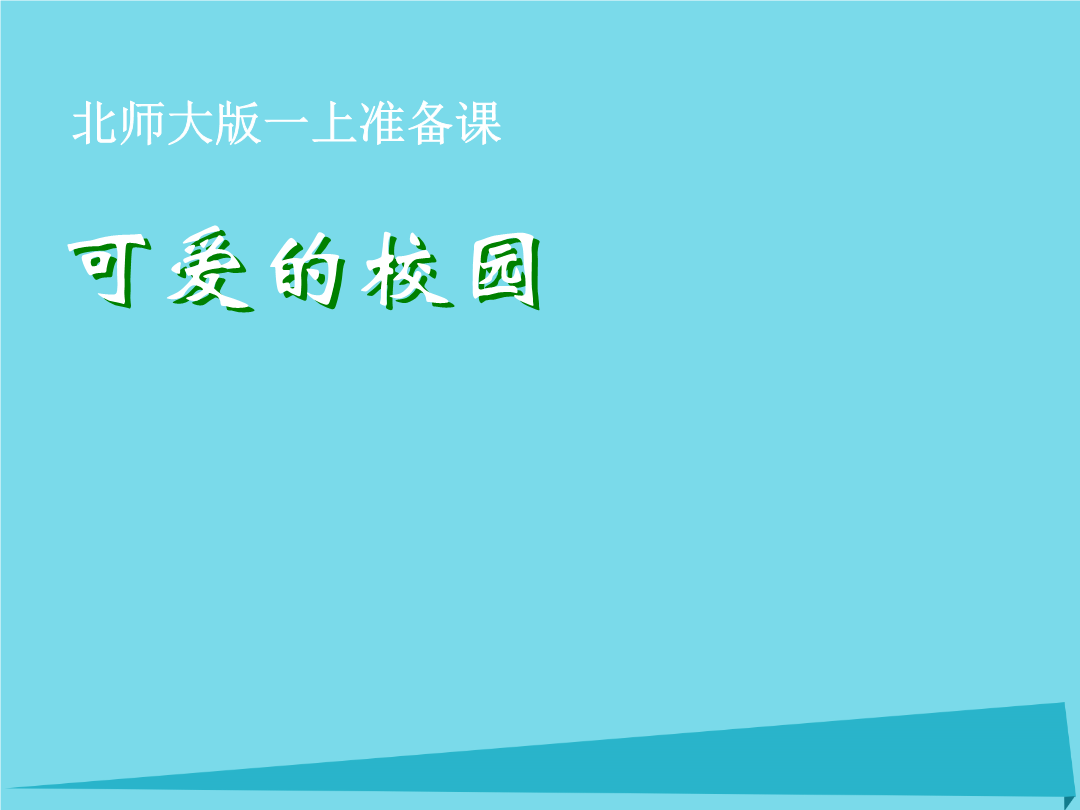 北师大版一上准备课

可爱的校园